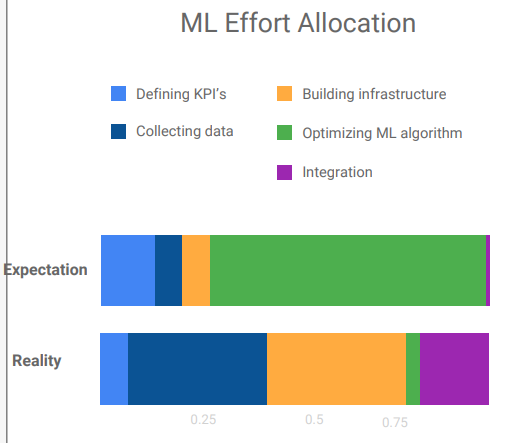 ML Effort Allocation

Defining KPI's
Collecting data
Building infrastructure
Optimizing ML algorithm
Integration

Expectation
Reality

0.25
0.5
0.75